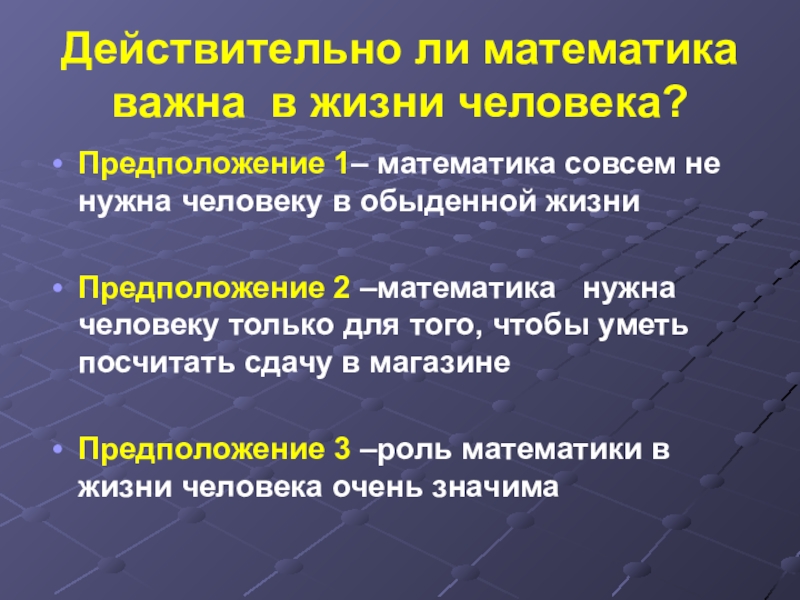 Действительно ли математика важна в жизни человека?

• Предположение 1– математика совсем не нужна человеку в обыденной жизни

• Предположение 2 –математика нужна человеку только для того, чтобы уметь посчитать сдачу в магазине

• Предположение 3 –роль математики в жизни человека очень значима